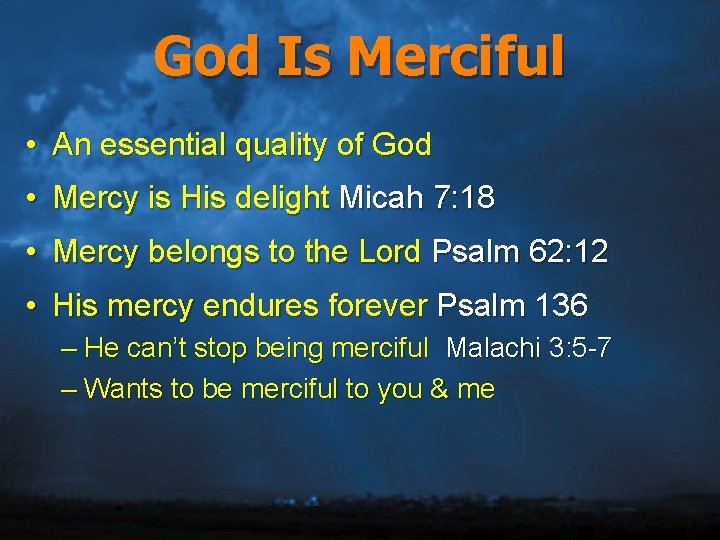 God Is Merciful

• An essential quality of God
• Mercy is His delight Micah 7:18
• Mercy belongs to the Lord Psalm 62:12
• His mercy endures forever Psalm 136
– He can't stop being merciful Malachi 3:5-7
– Wants to be merciful to you & me